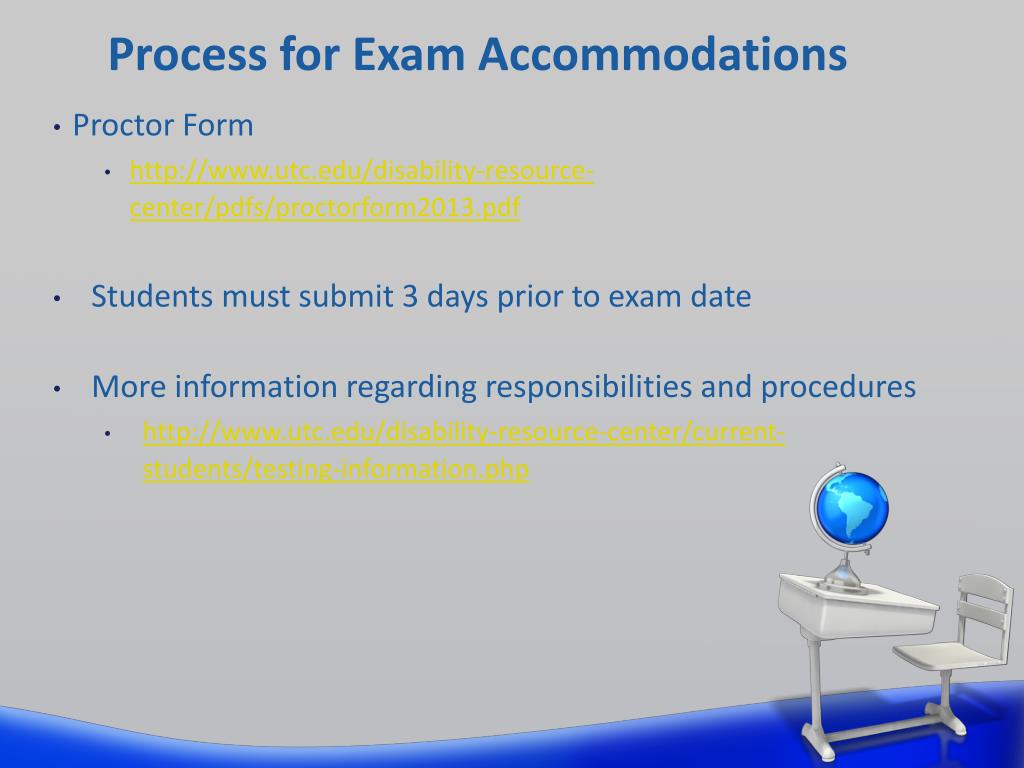 Process for Exam Accommodations

• Proctor Form

• http://www.utc.edu/disability-resource-center/pdfs/proctorform2013.pdf

• Students must submit 3 days prior to exam date

• More information regarding responsibilities and procedures

• http://www.utc.edu/disability-resource-center/current-students/testing-information.php